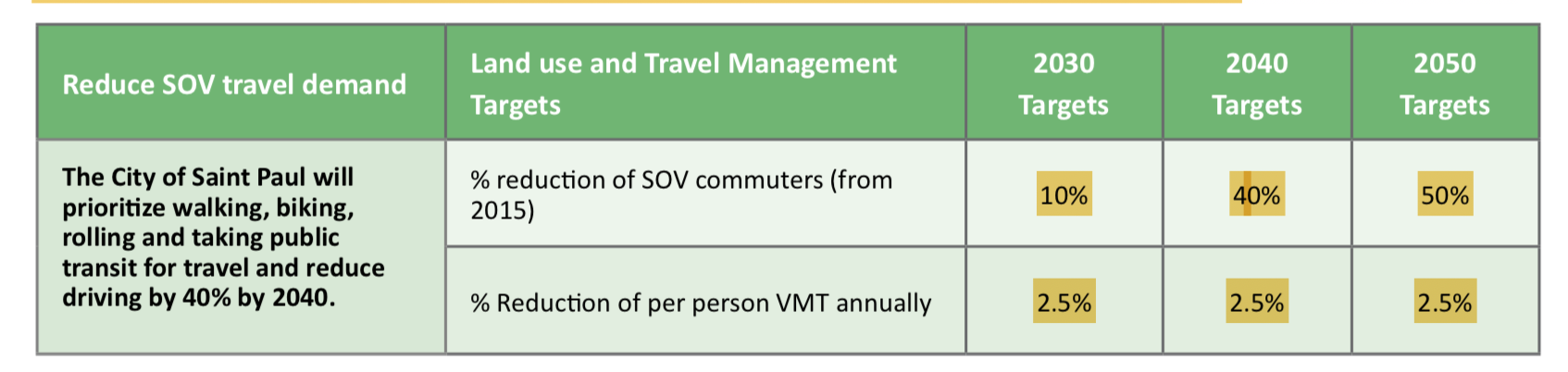 | Reduce SOV travel demand | Land use and Travel Management Targets | 2030 Targets | 2040 Targets | 2050 Targets |
|---|---|---|---|---|
| The City of Saint Paul will prioritize walking, biking, rolling and taking public transit for travel and reduce driving by 40% by 2040. | % reduction of SOV commuters (from 2015) | 10% | 40% | 50% |
| | % Reduction of per person VMT annually | 2.5% | 2.5% | 2.5% |